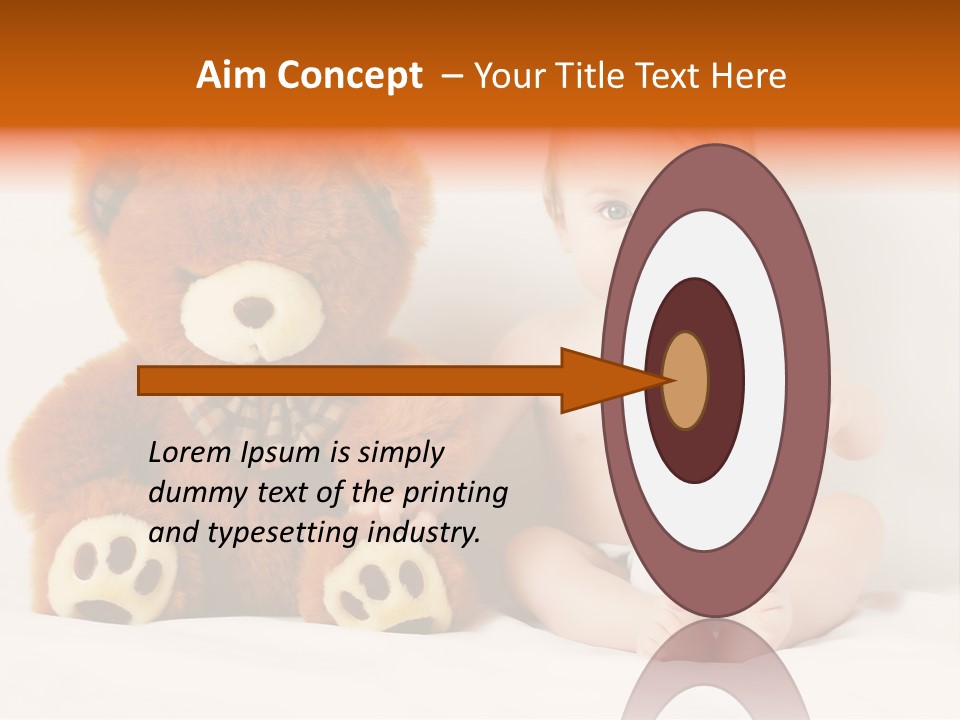 Aim Concept – Your Title Text Here

Lorem Ipsum is simply dummy text of the printing and typesetting industry.